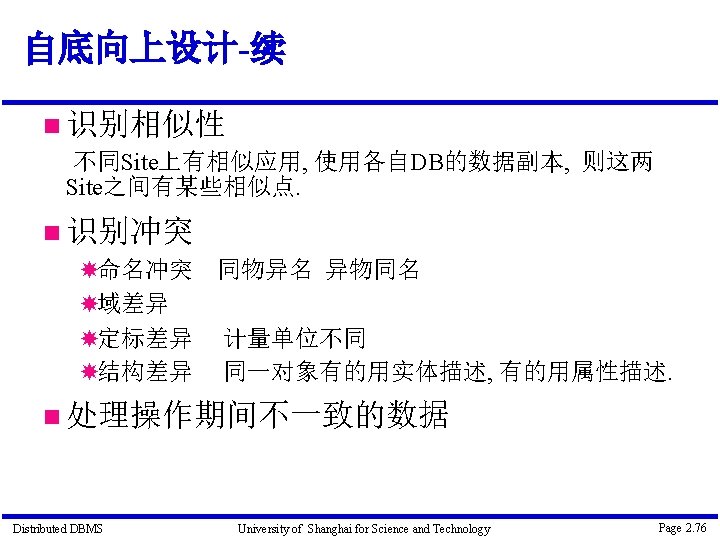 自底向上设计-续

识别相似性

不同Site上有相似应用, 使用各自DB的数据副本, 则这两Site之间有某些相似点.

识别冲突

命名冲突　同物异名 异物同名

域差异

定标差异　计量单位不同

结构差异　同一对象有的用实体描述, 有的用属性描述.

处理操作期间不一致的数据

Distributed DBMS　University of Shanghai for Science and Technology　Page 2.76